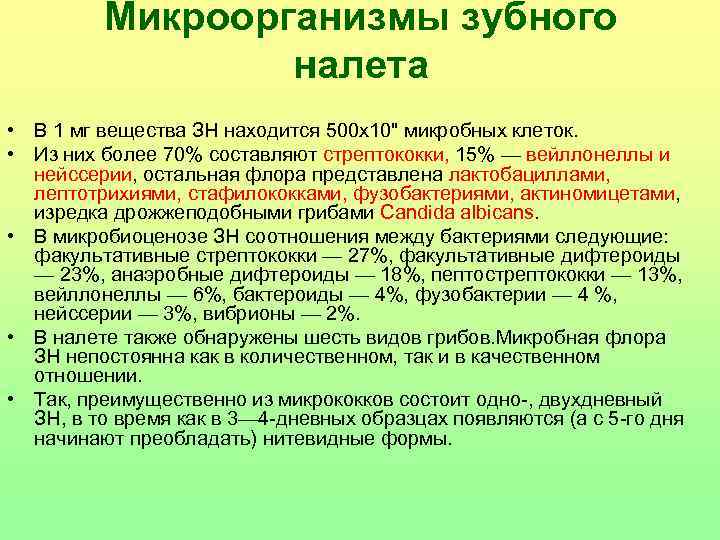 Микроорганизмы зубного налета

• В 1 мг вещества ЗН находится 500х10" микробных клеток.
• Из них более 70% составляют стрептококки, 15% — вейллонеллы и нейссерии, остальная флора представлена лактобациллами, лептотрихиями, стафилококками, фузобактериями, актиномицетами, изредка дрожжеподобными грибами Candida albicans.
• В микробиоценозе ЗН соотношения между бактериями следующие: факультативные стрептококки — 27%, факультативные дифтероиды — 23%, анаэробные дифтероиды — 18%, пептострептококки — 13%, вейллонеллы — 6%, бактероиды — 4%, фузобактерии — 4 %, нейссерии — 3%, вибрионы — 2%.
• В налете также обнаружены шесть видов грибов.Микробная флора ЗН непостоянна как в количественном, так и в качественном отношении.
• Так, преимущественно из микрококков состоит одно-, двухдневный ЗН, в то время как в 3—4-дневных образцах появляются (а с 5-го дня начинают преобладать) нитевидные формы.